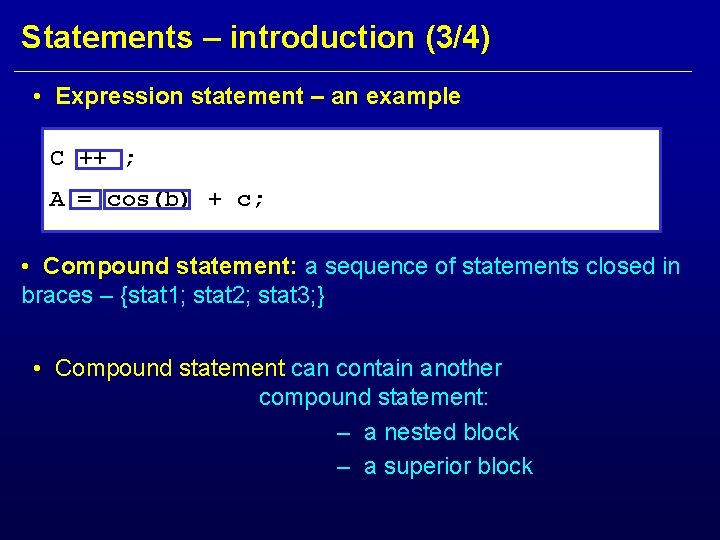 Statements – introduction (3/4)

• Expression statement – an example

C ++ ;

A = cos(b) + c;

• Compound statement: a sequence of statements closed in braces – {stat1; stat2; stat3;}

• Compound statement can contain another compound statement:

– a nested block

– a superior block